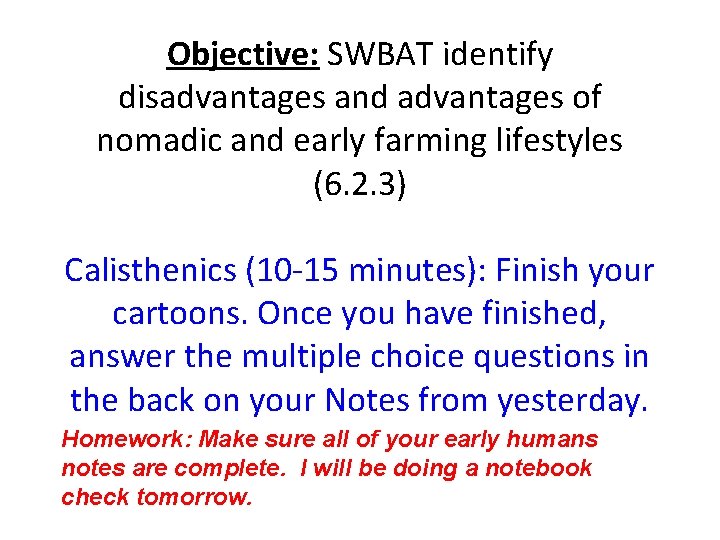 Objective: SWBAT identify disadvantages and advantages of nomadic and early farming lifestyles (6.2.3)

Calisthenics (10-15 minutes): Finish your cartoons. Once you have finished, answer the multiple choice questions in the back on your Notes from yesterday.

Homework: Make sure all of your early humans notes are complete. I will be doing a notebook check tomorrow.